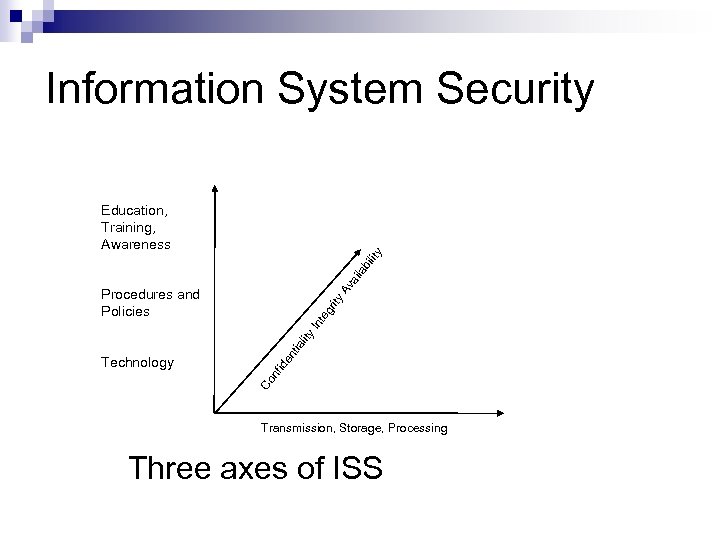 Information System Security

Education, Training, Awareness

Procedures and Policies

Technology

Confidentiality Integrity Availability

Transmission, Storage, Processing

Three axes of ISS